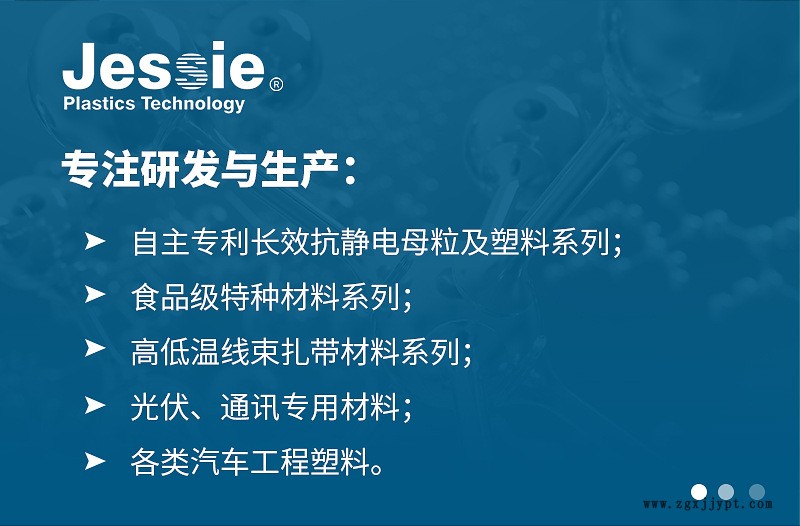 Jessie®
Plastics Technology

专注研发与生产：

➤ 自主专利长效抗静电母粒及塑料系列；
➤ 食品级特种材料系列；
➤ 高低温线束扎带材料系列；
➤ 光伏、通讯专用材料；
➤ 各类汽车工程塑料。

www.zgxjjypt.com